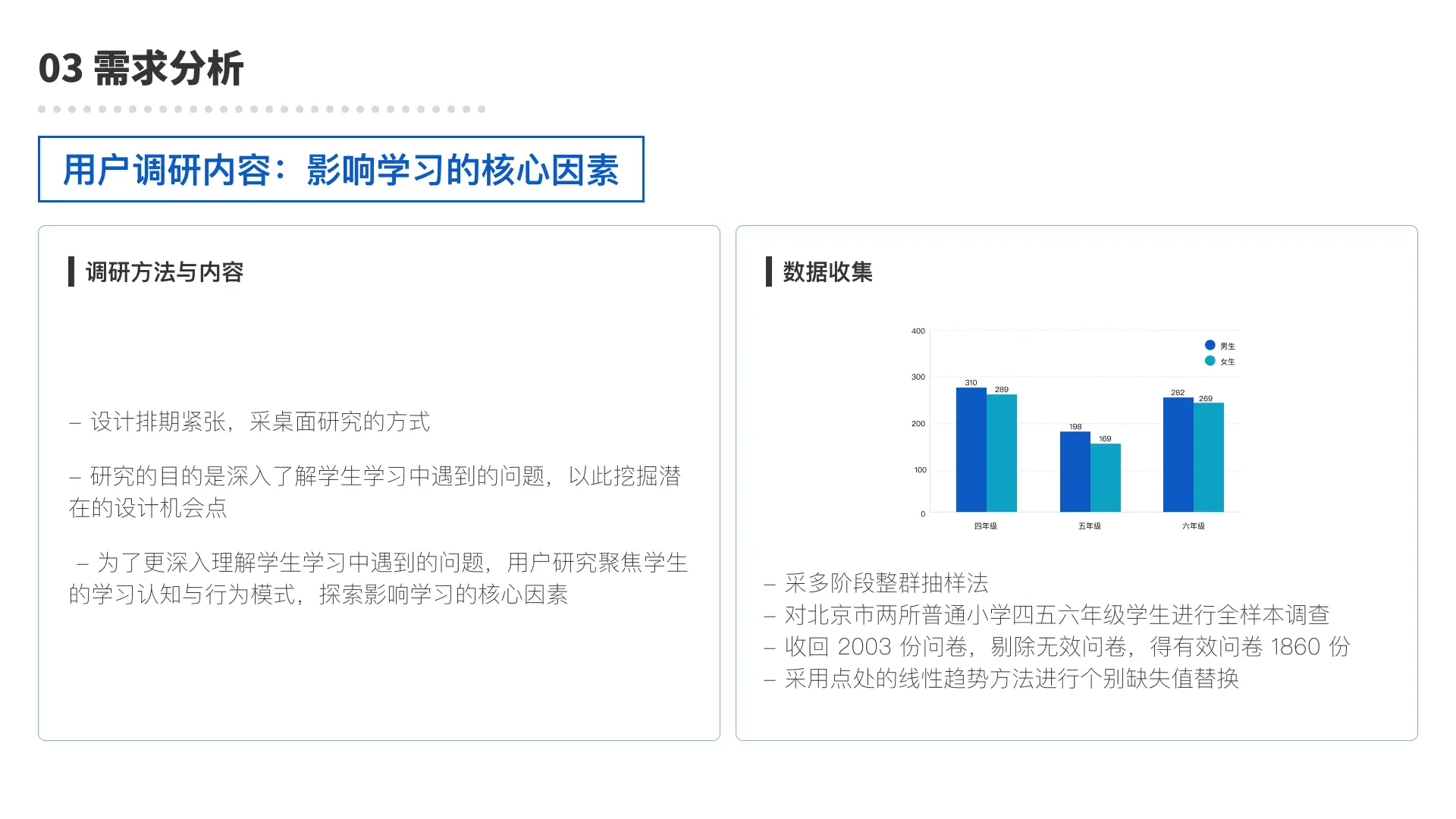 03 需求分析

用户调研内容：影响学习的核心因素

调研方法与内容

– 设计排期紧张，采桌面研究的方式

– 研究的目的是深入了解学生学习中遇到的问题，以此挖掘潜在的设计机会点

– 为了更深入理解学生学习中遇到的问题，用户研究聚焦学生的学习认知与行为模式，探索影响学习的核心因素

数据收集

400
300
200
100
0
男生
女生
310
289
198
169
282
269
四年级
五年级
六年级

– 采多阶段整群抽样法
– 对北京市两所普通小学四五六年级学生进行全样本调查
– 收回 2003 份问卷，剔除无效问卷，得有效问卷 1860 份
– 采用点处的线性趋势方法进行个别缺失值替换